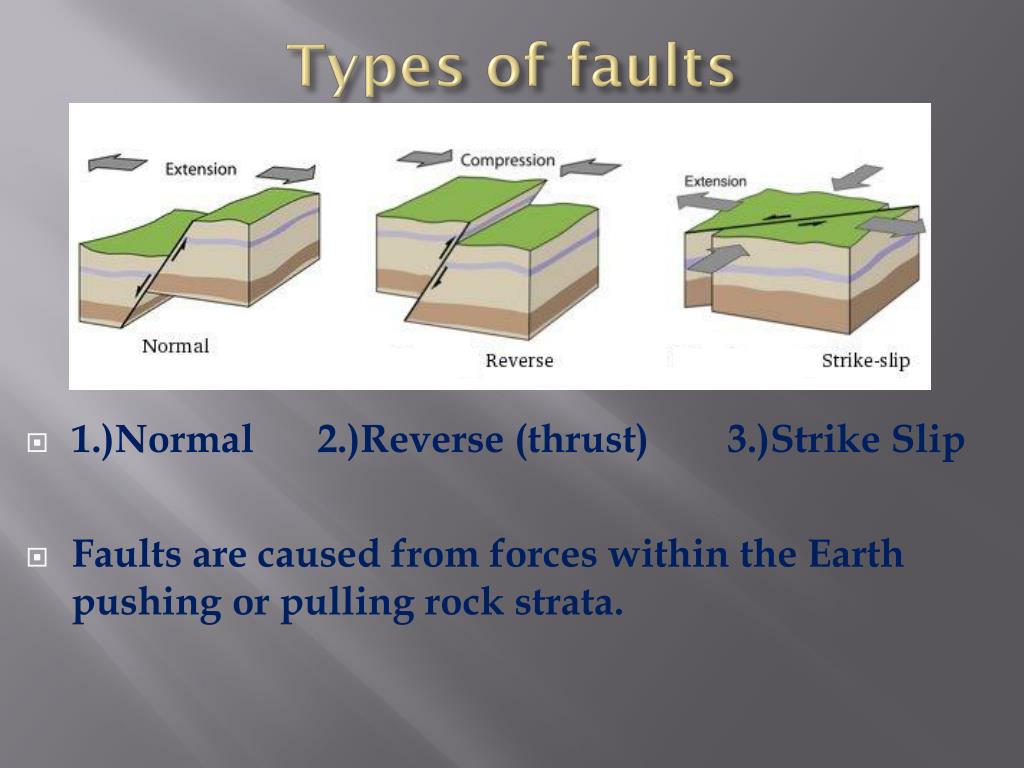 Types of faults

Extension

Normal

Compression

Reverse

Extension

Strike-slip

1.)Normal 2.)Reverse (thrust) 3.)Strike Slip

Faults are caused from forces within the Earth pushing or pulling rock strata.